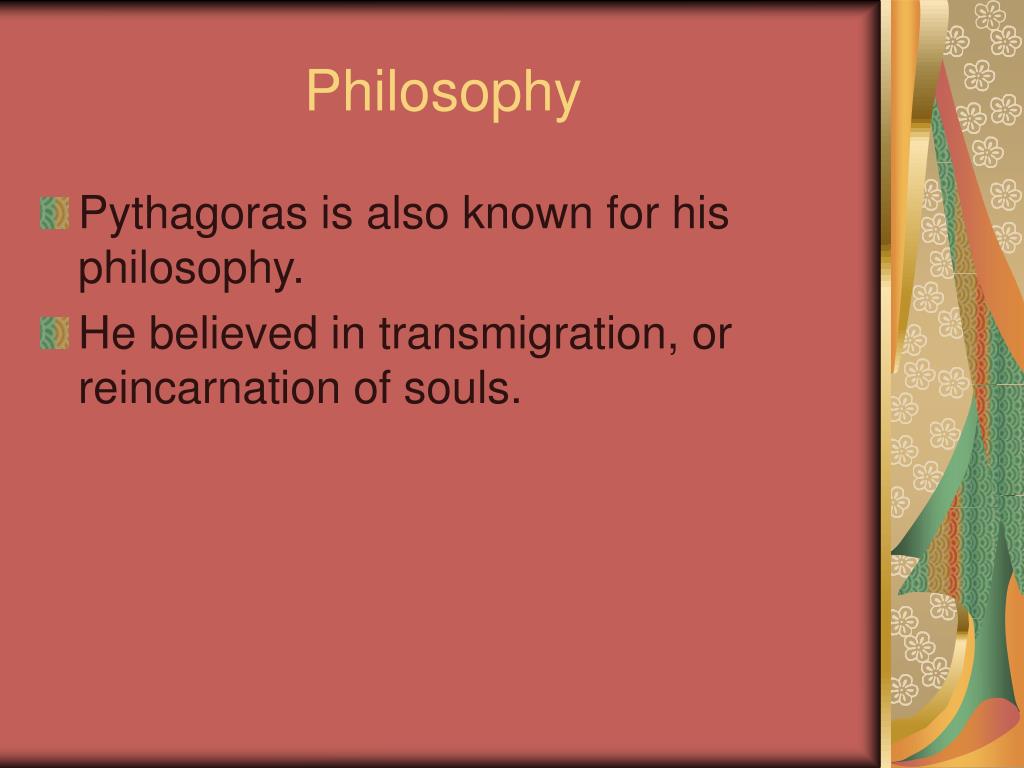 Philosophy

Pythagoras is also known for his philosophy.

He believed in transmigration, or reincarnation of souls.